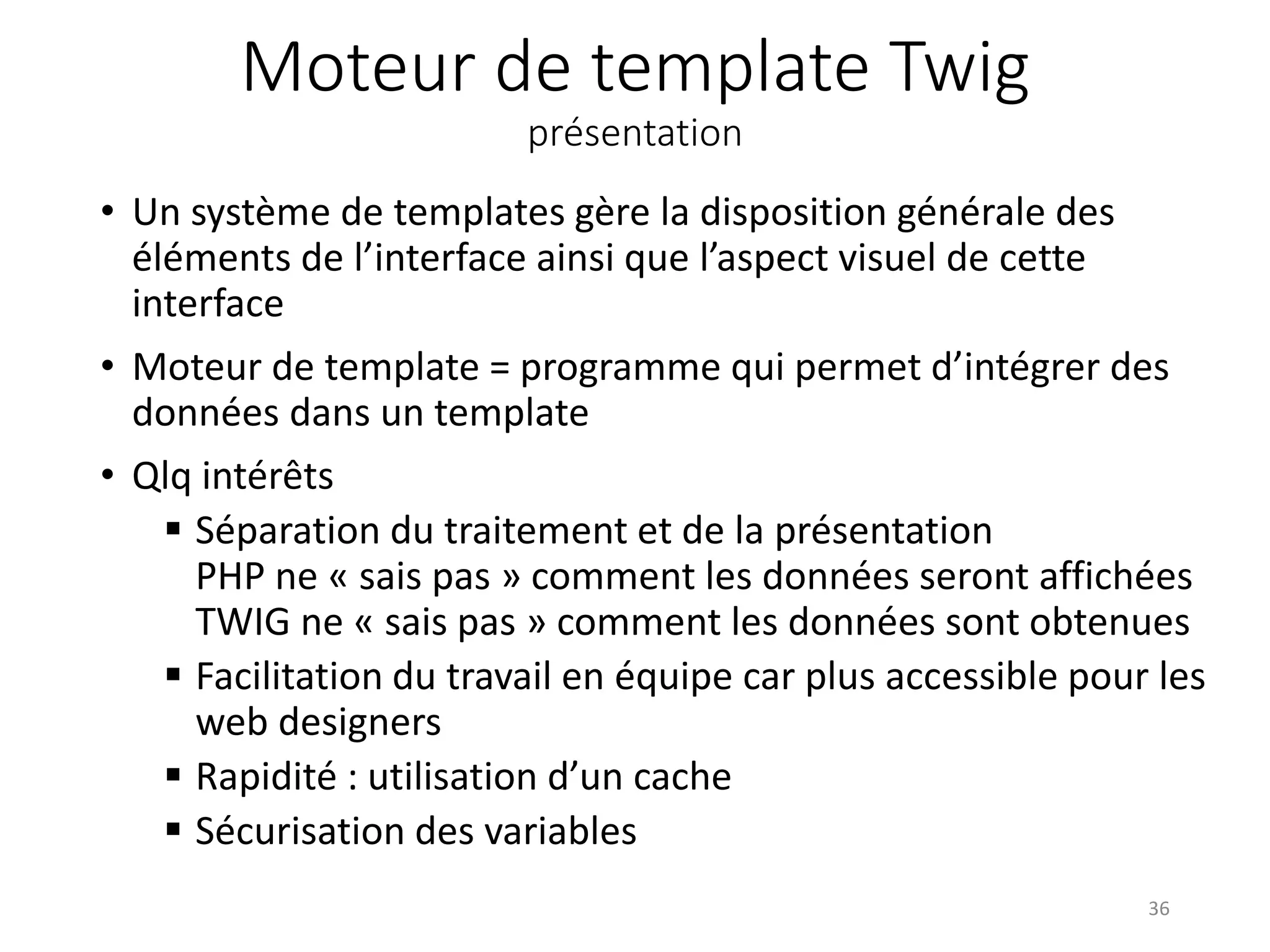 Moteur de template Twig
présentation

• Un système de templates gère la disposition générale des éléments de l’interface ainsi que l’aspect visuel de cette interface

• Moteur de template = programme qui permet d’intégrer des données dans un template

• Qlq intérêts
▪ Séparation du traitement et de la présentation
PHP ne « sais pas » comment les données seront affichées
TWIG ne « sais pas » comment les données sont obtenues
▪ Facilitation du travail en équipe car plus accessible pour les web designers
▪ Rapidité : utilisation d’un cache
▪ Sécurisation des variables

36